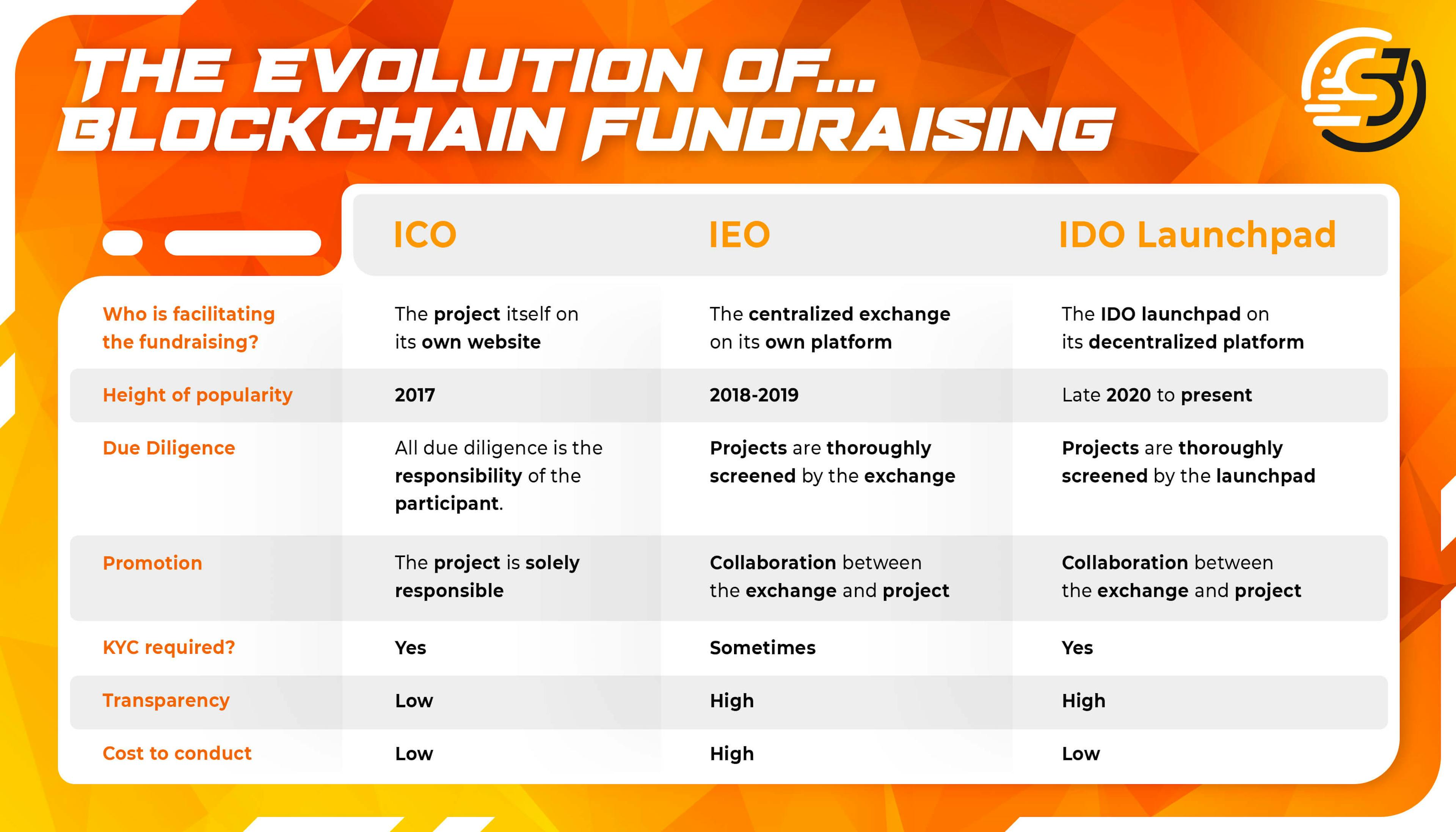 THE EVOLUTION OF...
BLOCKCHAIN FUNDRAISING

| | ICO | IEO | IDO Launchpad |
|---|---|---|---|
| Who is facilitating the fundraising? | The project itself on its own website | The centralized exchange on its own platform | The IDO launchpad on its decentralized platform |
| Height of popularity | 2017 | 2018-2019 | Late 2020 to present |
| Due Diligence | All due diligence is the responsibility of the participant. | Projects are thoroughly screened by the exchange | Projects are thoroughly screened by the launchpad |
| Promotion | The project is solely responsible | Collaboration between the exchange and project | Collaboration between the exchange and project |
| KYC required? | Yes | Sometimes | Yes |
| Transparency | Low | High | High |
| Cost to conduct | Low | High | Low |